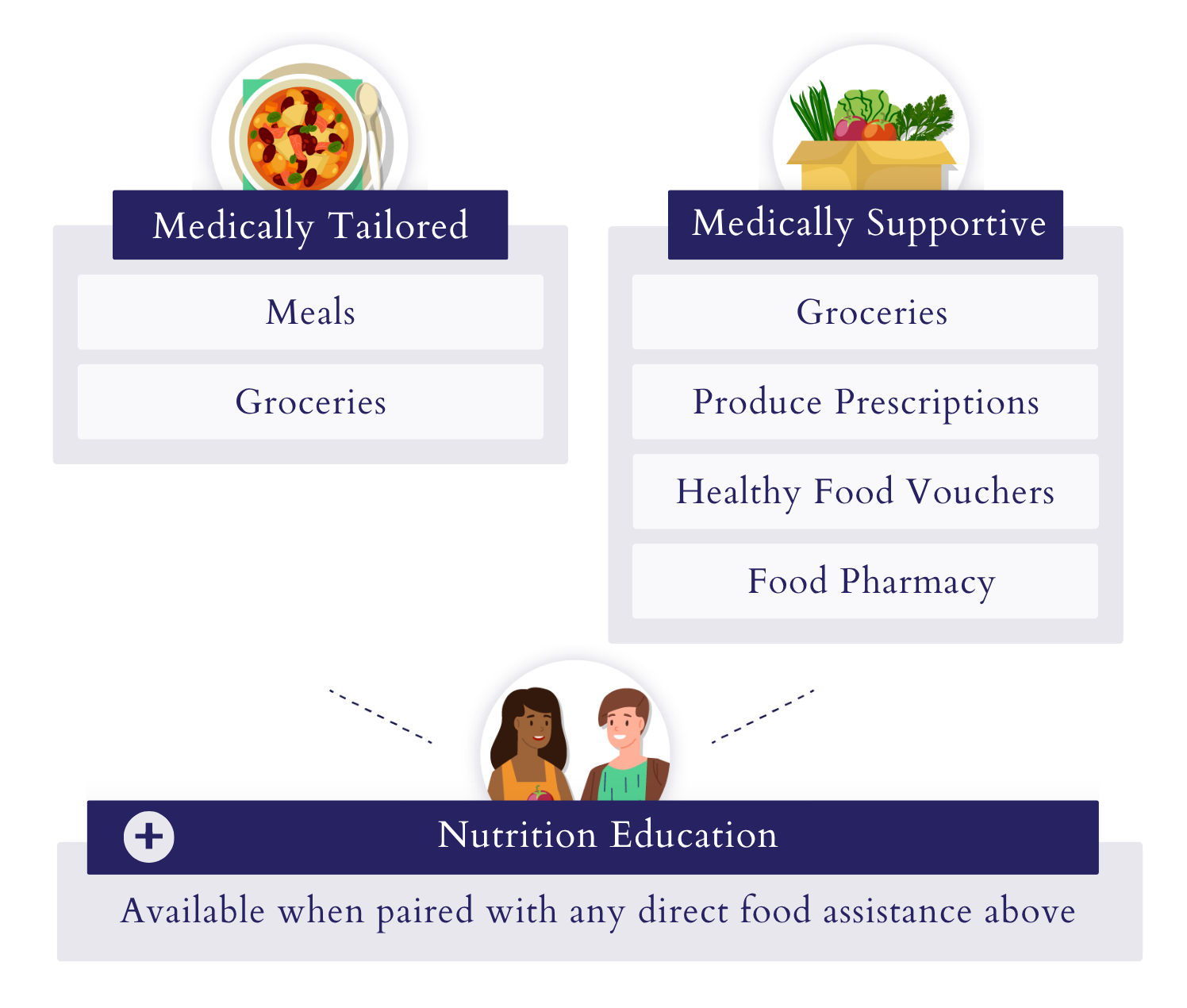 Medically Tailored

Meals

Groceries

Medically Supportive

Groceries

Produce Prescriptions

Healthy Food Vouchers

Food Pharmacy

Nutrition Education

Available when paired with any direct food assistance above